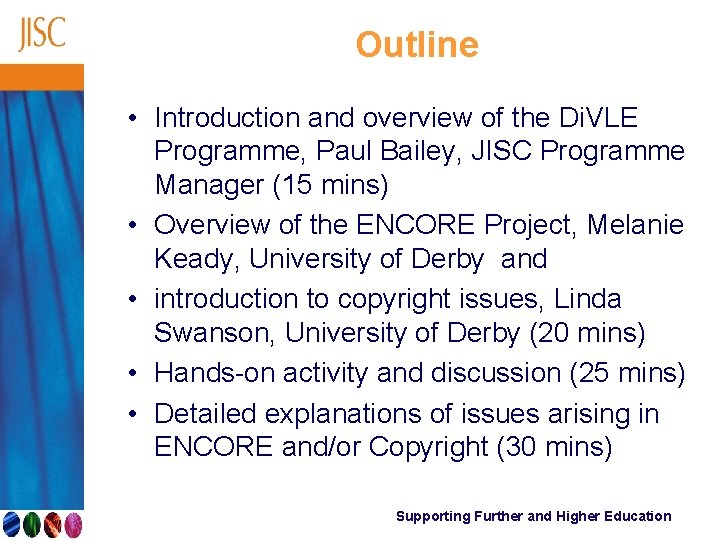 JISC

Outline

• Introduction and overview of the DiVLE Programme, Paul Bailey, JISC Programme Manager (15 mins)
• Overview of the ENCORE Project, Melanie Keady, University of Derby and
• introduction to copyright issues, Linda Swanson, University of Derby (20 mins)
• Hands-on activity and discussion (25 mins)
• Detailed explanations of issues arising in ENCORE and/or Copyright (30 mins)

Supporting Further and Higher Education